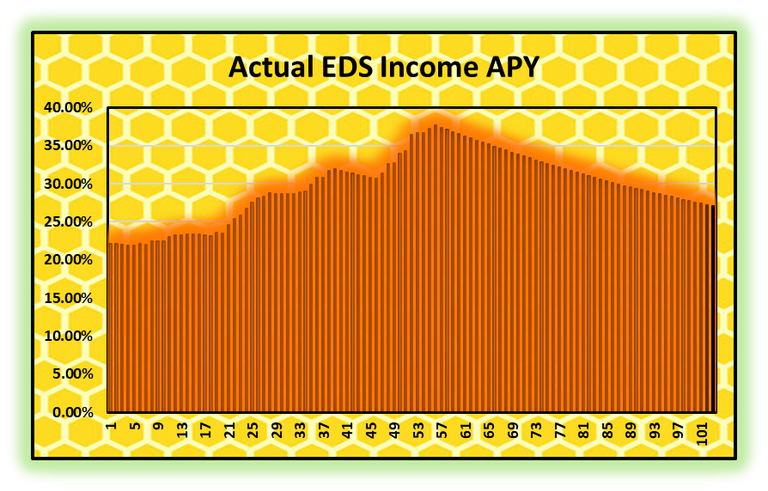 Actual EDS Income APY

40.00%
35.00%
30.00%
25.00%
20.00%
15.00%
10.00%
5.00%
0.00%

1
5
9
13
17
21
25
29
33
37
41
45
49
53
57
61
65
69
73
77
81
85
89
93
97
101